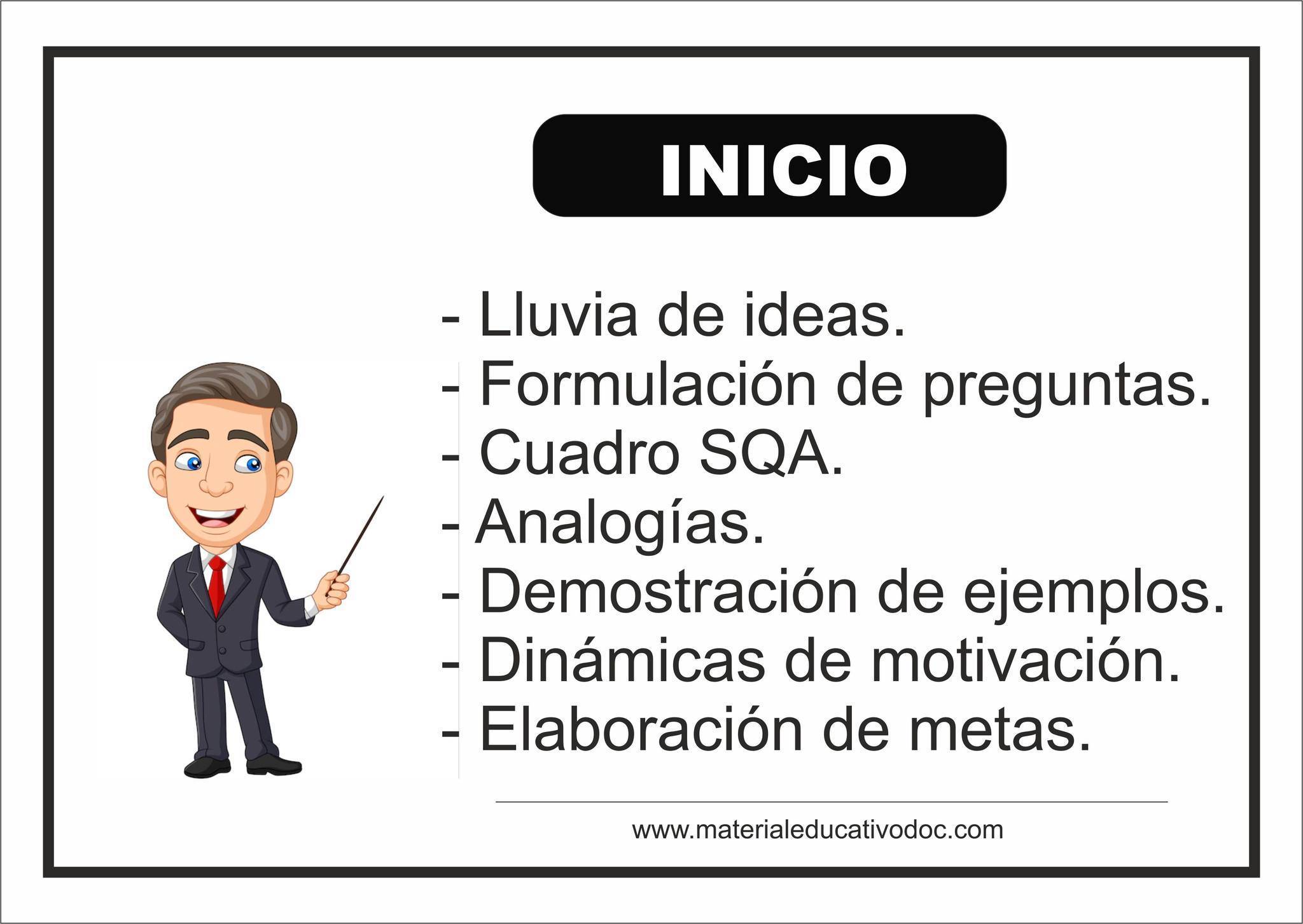 INICIO

- Lluvia de ideas.
- Formulación de preguntas.
- Cuadro SQA.
- Analogías.
- Demostración de ejemplos.
- Dinámicas de motivación.
- Elaboración de metas.

www.materialeducativodoc.com